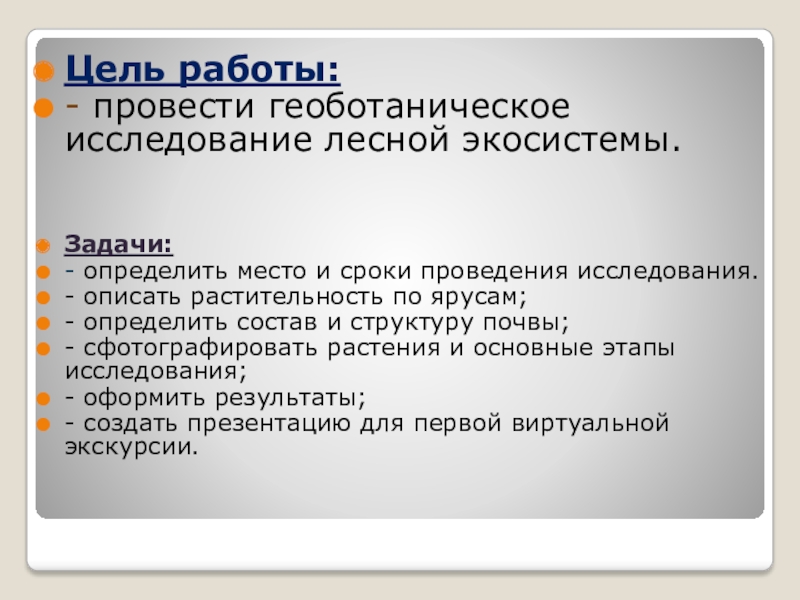 Цель работы:
- провести геоботаническое исследование лесной экосистемы.

Задачи:
- определить место и сроки проведения исследования.
- описать растительность по ярусам;
- определить состав и структуру почвы;
- сфотографировать растения и основные этапы исследования;
- оформить результаты;
- создать презентацию для первой виртуальной экскурсии.